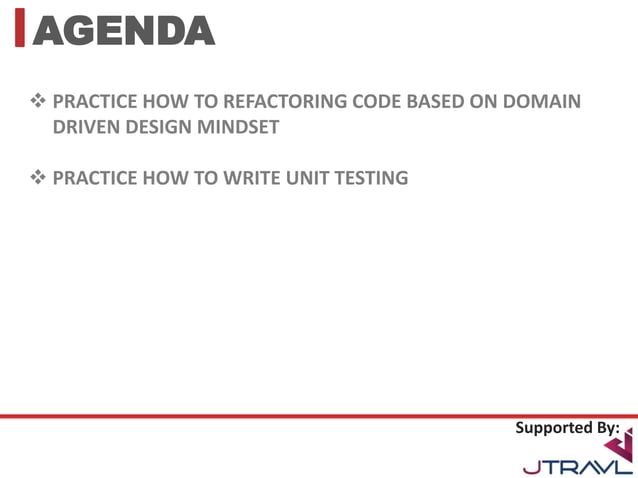 AGENDA

❖ PRACTICE HOW TO REFACTORING CODE BASED ON DOMAIN DRIVEN DESIGN MINDSET

❖ PRACTICE HOW TO WRITE UNIT TESTING

Supported By:

JTRAVL